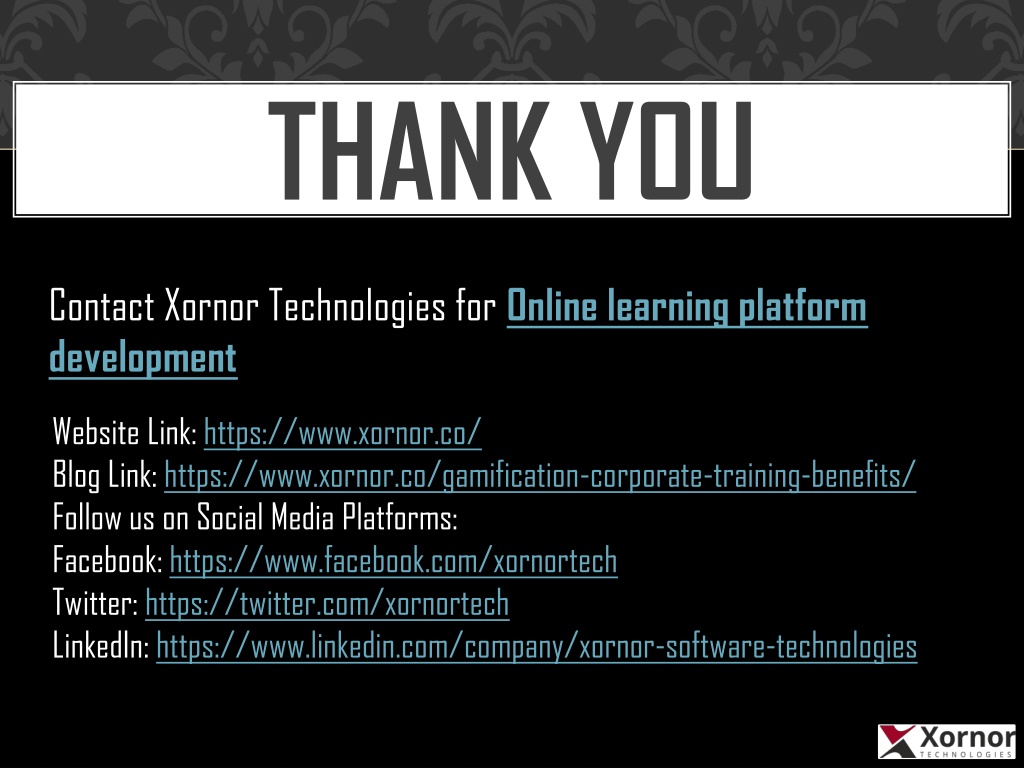 THANK YOU

Contact Xornor Technologies for Online learning platform development

Website Link: https://www.xornor.co/
Blog Link: https://www.xornor.co/gamification-corporate-training-benefits/
Follow us on Social Media Platforms:
Facebook: https://www.facebook.com/xornortech
Twitter: https://twitter.com/xornortech
LinkedIn: https://www.linkedin.com/company/xornor-software-technologies

Xornor TECHNOLOGIES